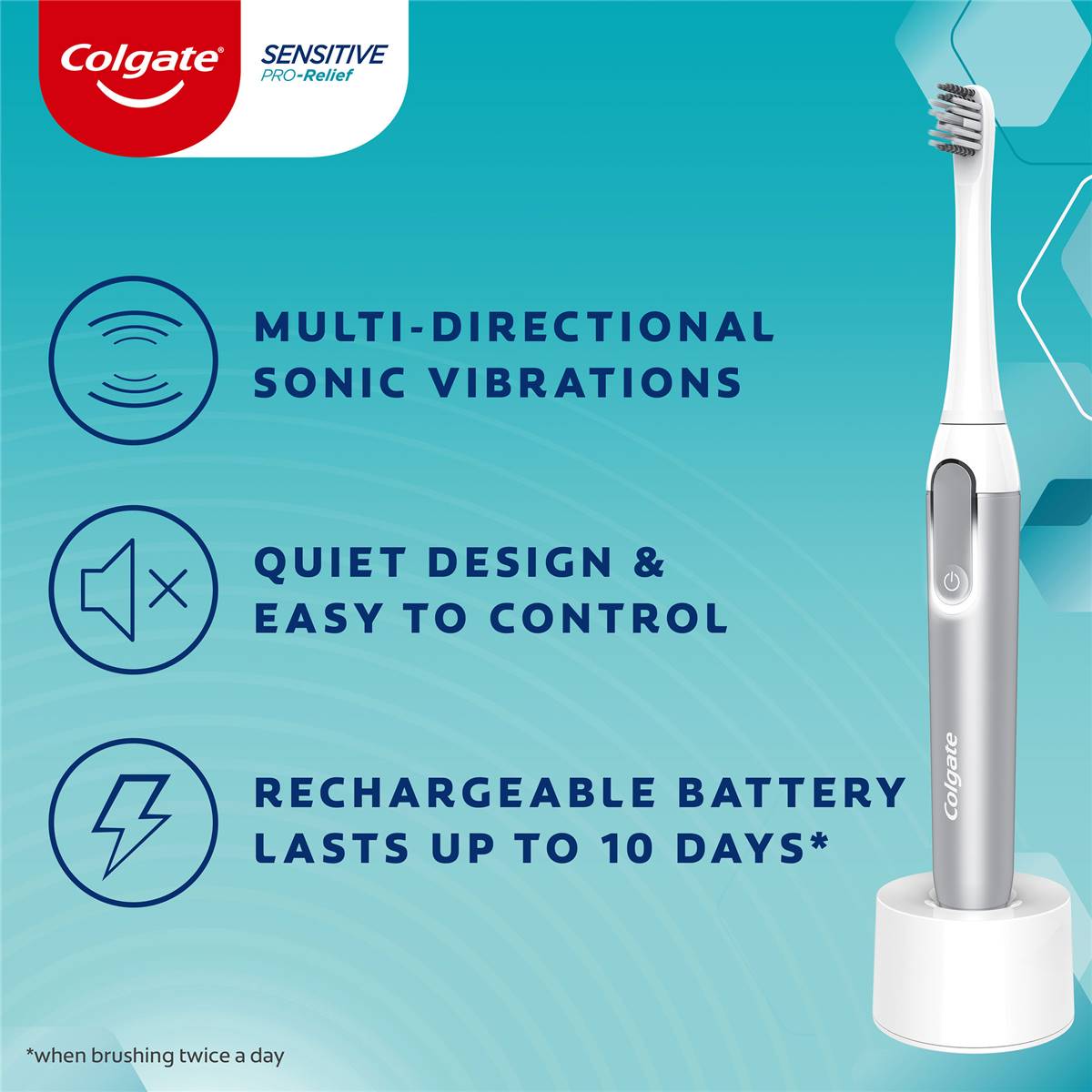 Colgate®
SENSITIVE
PRO-Relief

MULTI-DIRECTIONAL SONIC VIBRATIONS

QUIET DESIGN & EASY TO CONTROL

RECHARGEABLE BATTERY LASTS UP TO 10 DAYS*

Colgate

*when brushing twice a day